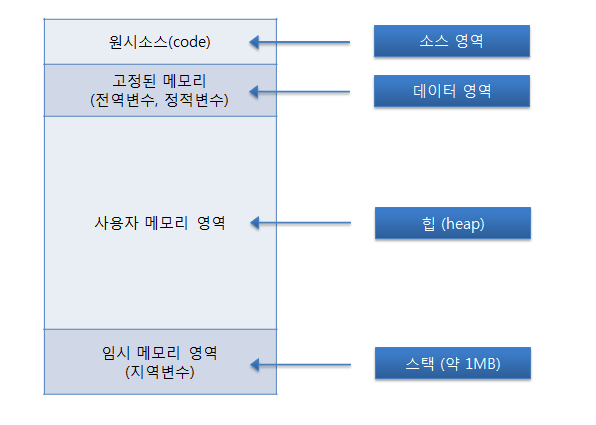 원시소스(code)

소스 영역

고정된 메모리
(전역변수, 정적변수)

데이터 영역

사용자 메모리 영역

힙 (heap)

임시 메모리 영역
(지역변수)

스택 (약 1MB)